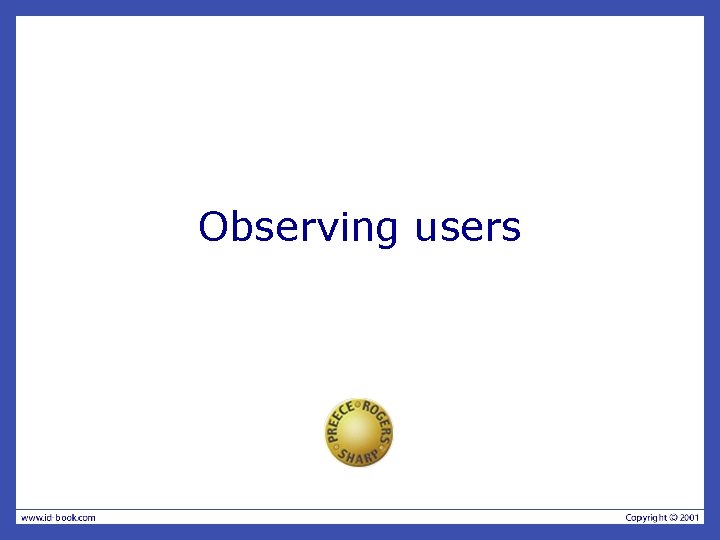 Observing users

PREECE ROGERS SHARP

www.id-book.com

Copyright © 2001